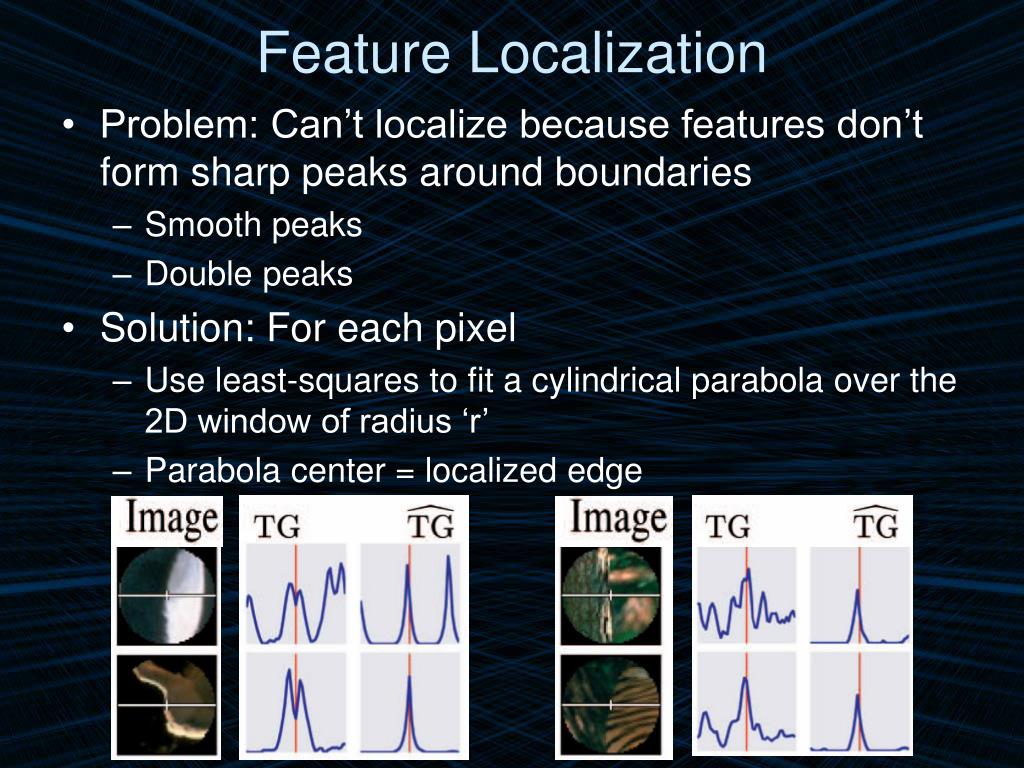 Feature Localization

• Problem: Can’t localize because features don’t form sharp peaks around boundaries
– Smooth peaks
– Double peaks

• Solution: For each pixel
– Use least-squares to fit a cylindrical parabola over the 2D window of radius ‘r’
– Parabola center = localized edge

Image

TG $\widehat{TG}$

Image

TG $\widehat{TG}$